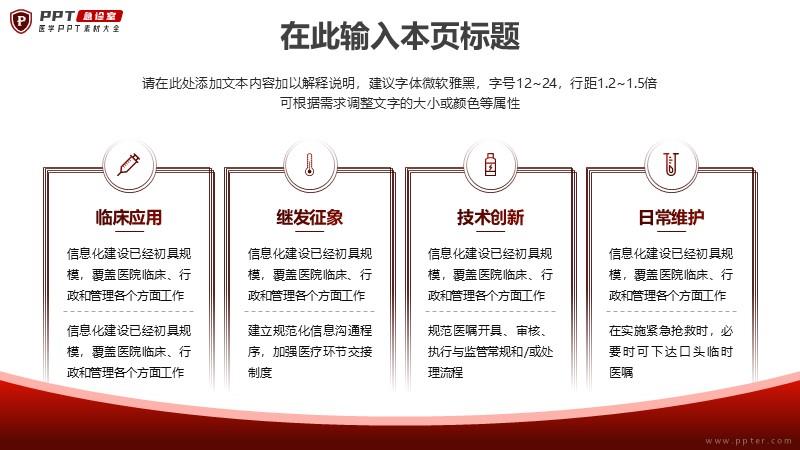 PPT 急诊室
医学PPT素材大全

在此输入本页标题

请在此处添加文本内容加以解释说明，建议字体微软雅黑，字号12~24，行距1.2~1.5倍
可根据需求调整文字的大小或颜色等属性

临床应用

信息化建设已经初具规模，覆盖医院临床、行政和管理各个方面工作

信息化建设已经初具规模，覆盖医院临床、行政和管理各个方面工作

继发征象

信息化建设已经初具规模，覆盖医院临床、行政和管理各个方面工作

建立规范化信息沟通程序，加强医疗环节交接制度

技术创新

信息化建设已经初具规模，覆盖医院临床、行政和管理各个方面工作

规范医嘱开具、审核、执行与监管常规和/或处理流程

日常维护

信息化建设已经初具规模，覆盖医院临床、行政和管理各个方面工作

在实施紧急抢救时，必要时可下达口头临时医嘱

www.ppter.com